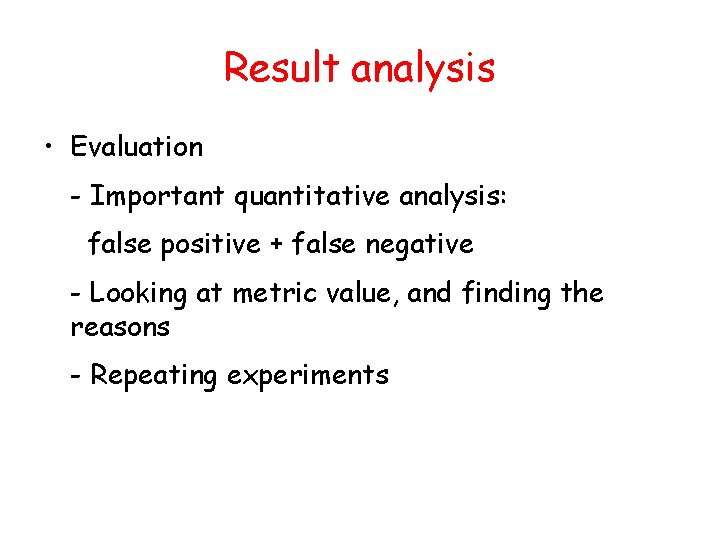 Result analysis

• Evaluation

- Important quantitative analysis:

false positive + false negative

- Looking at metric value, and finding the reasons

- Repeating experiments